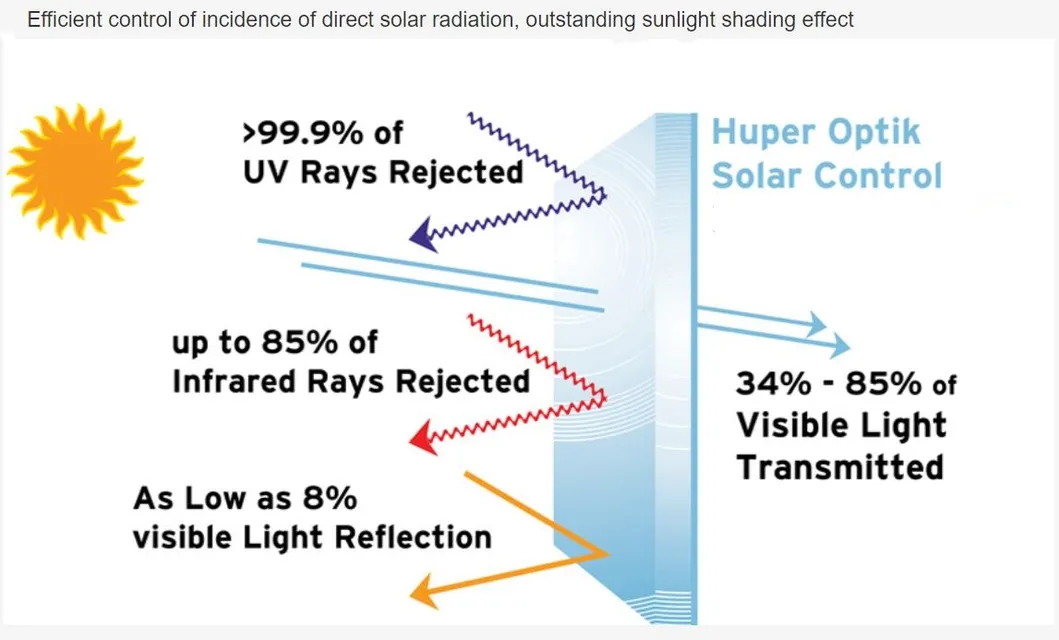 Efficient control of incidence of direct solar radiation, outstanding sunlight shading effect

>99.9% of UV Rays Rejected

Huper Optik Solar Control

up to 85% of Infrared Rays Rejected

34% - 85% of Visible Light Transmitted

As Low as 8% visible Light Reflection